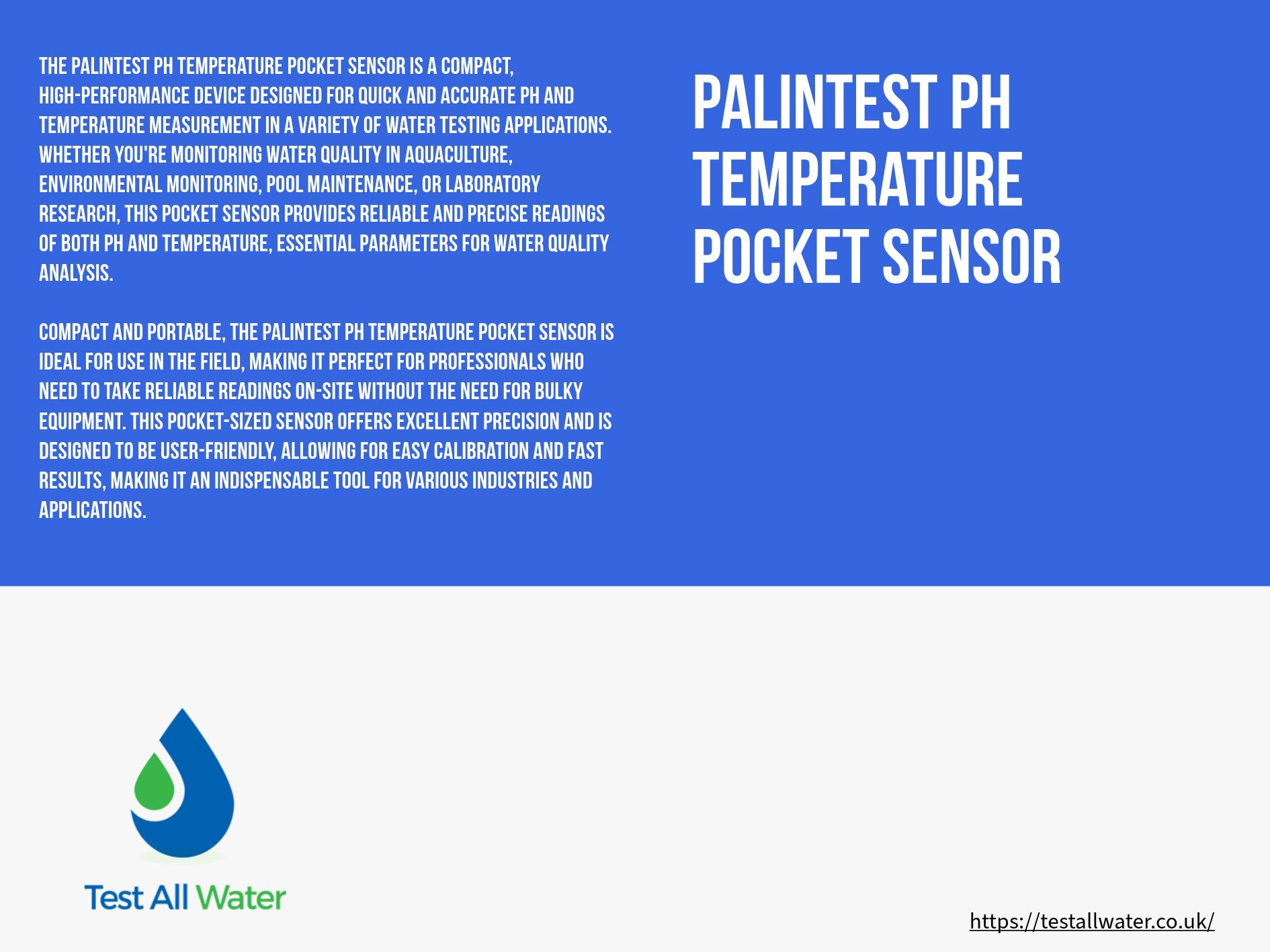 THE PALINTEST PH TEMPERATURE POCKET SENSOR IS A COMPACT, HIGH-PERFORMANCE DEVICE DESIGNED FOR QUICK AND ACCURATE PH AND TEMPERATURE MEASUREMENT IN A VARIETY OF WATER TESTING APPLICATIONS. WHETHER YOU'RE MONITORING WATER QUALITY IN AQUACULTURE, ENVIRONMENTAL MONITORING, POOL MAINTENANCE, OR LABORATORY RESEARCH, THIS POCKET SENSOR PROVIDES RELIABLE AND PRECISE READINGS OF BOTH PH AND TEMPERATURE, ESSENTIAL PARAMETERS FOR WATER QUALITY ANALYSIS.

COMPACT AND PORTABLE, THE PALINTEST PH TEMPERATURE POCKET SENSOR IS IDEAL FOR USE IN THE FIELD, MAKING IT PERFECT FOR PROFESSIONALS WHO NEED TO TAKE RELIABLE READINGS ON-SITE WITHOUT THE NEED FOR BULKY EQUIPMENT. THIS POCKET-SIZED SENSOR OFFERS EXCELLENT PRECISION AND IS DESIGNED TO BE USER-FRIENDLY, ALLOWING FOR EASY CALIBRATION AND FAST RESULTS, MAKING IT AN INDISPENSABLE TOOL FOR VARIOUS INDUSTRIES AND APPLICATIONS.

PALINTEST PH TEMPERATURE POCKET SENSOR

Test All Water

https://testallwater.co.uk/